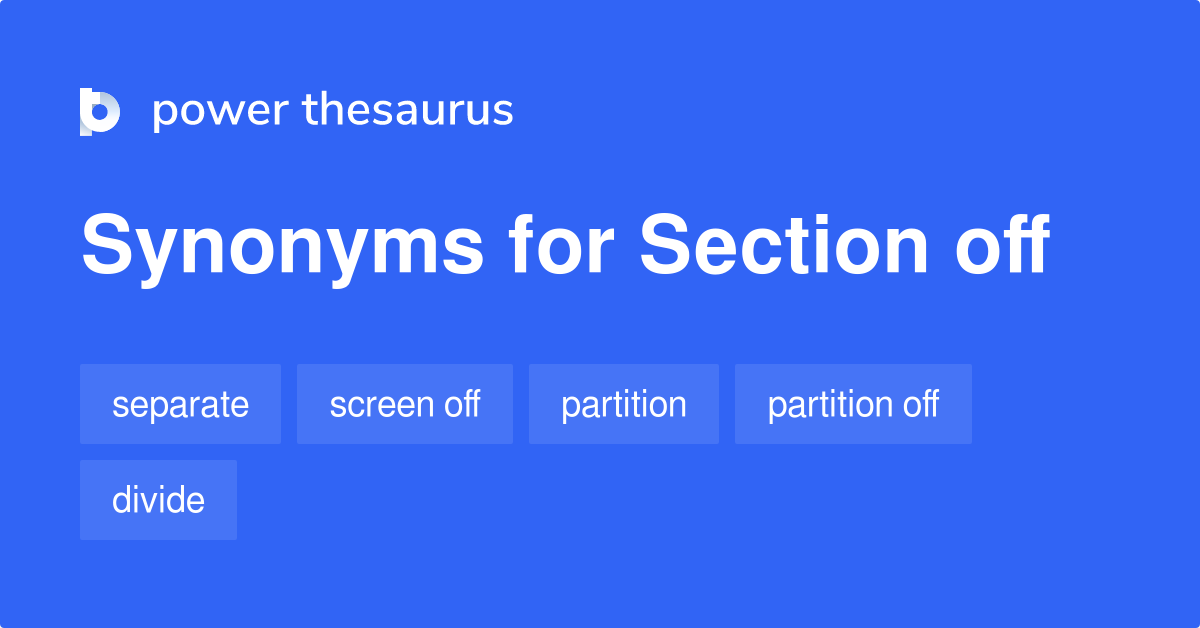 power thesaurus

Synonyms for Section off

separate

screen off

partition

partition off

divide